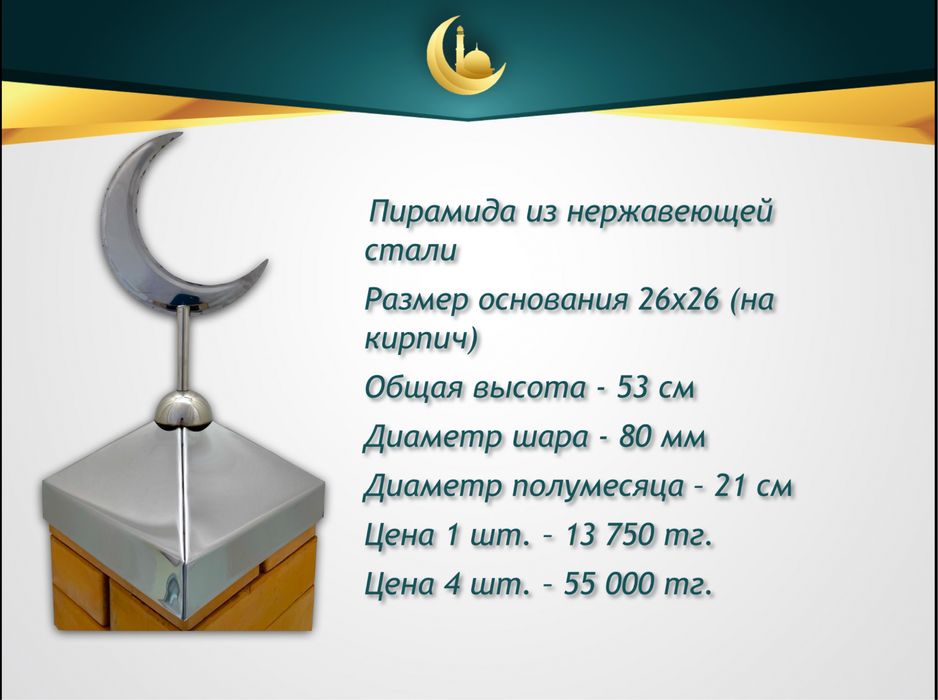 Пирамида из нержавеющей стали

Размер основания 26х26 (на кирпич)

Общая высота - 53 см

Диаметр шара - 80 мм

Диаметр полумесяца – 21 см

Цена 1 шт. – 13 750 тг.

Цена 4 шт. – 55 000 тг.